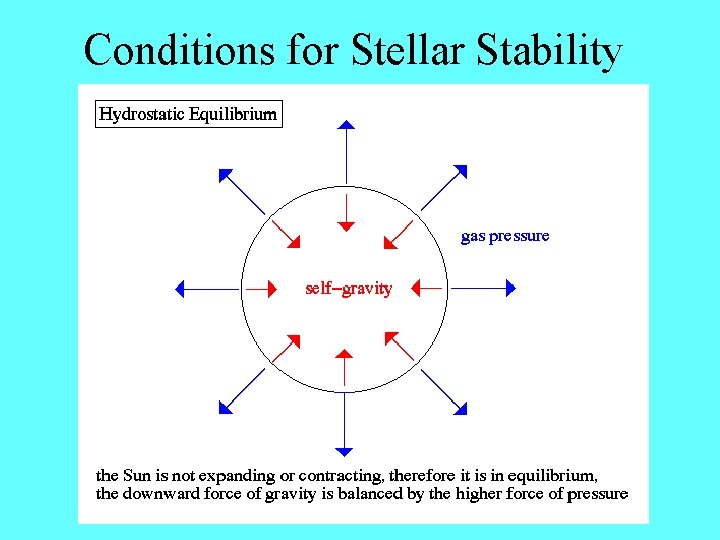 Conditions for Stellar Stability

Hydrostatic Equilibrium

gas pressure

self-gravity

the Sun is not expanding or contracting, therefore it is in equilibrium, the downward force of gravity is balanced by the higher force of pressure